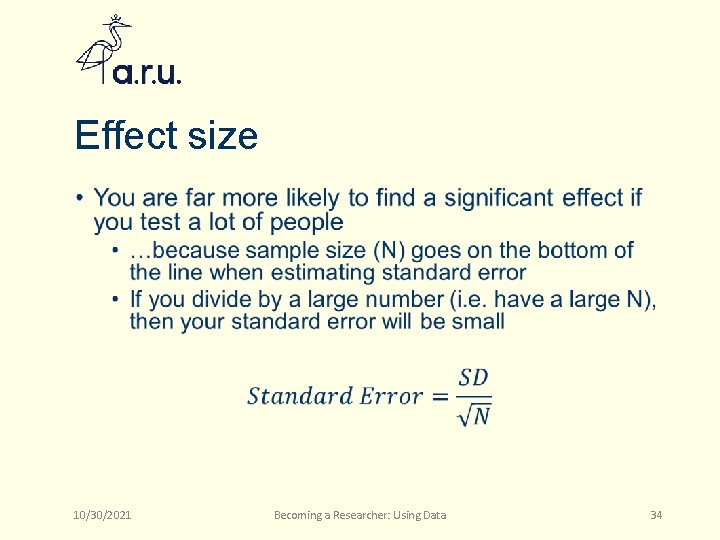 a.r.u.

Effect size

• You are far more likely to find a significant effect if you test a lot of people
  • …because sample size (N) goes on the bottom of the line when estimating standard error
  • If you divide by a large number (i.e. have a large N), then your standard error will be small

$Standard\ Error = \frac{SD}{\sqrt{N}}$

10/30/2021 Becoming a Researcher: Using Data 34